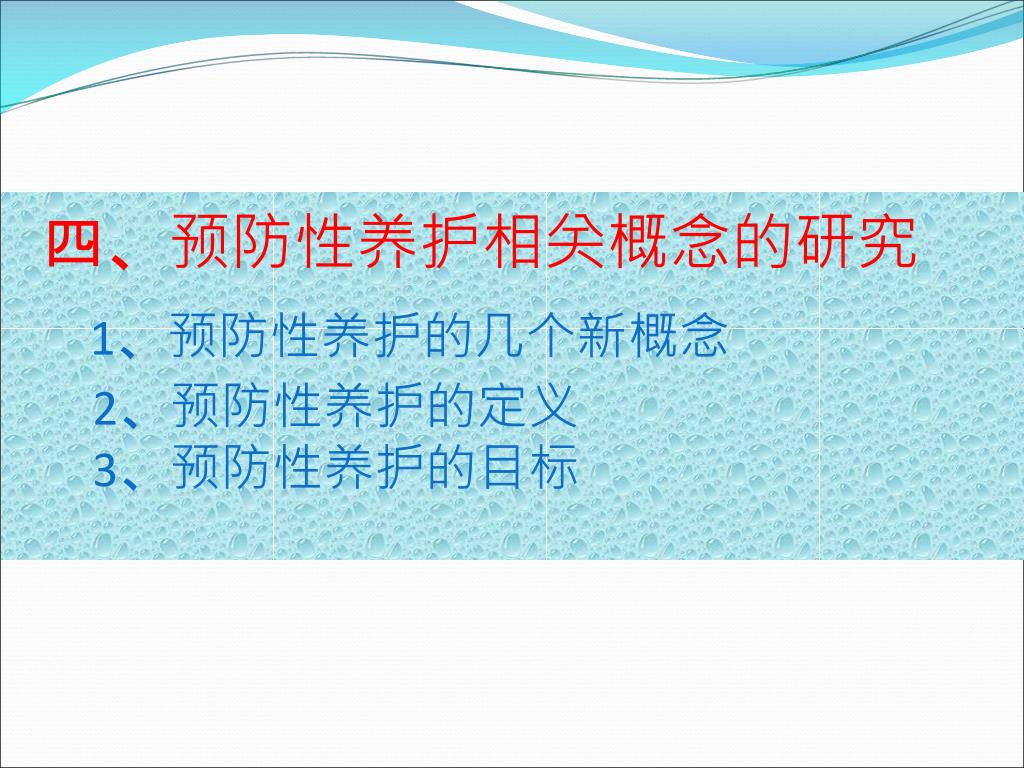 四、预防性养护相关概念的研究

1、预防性养护的几个新概念
2、预防性养护的定义
3、预防性养护的目标